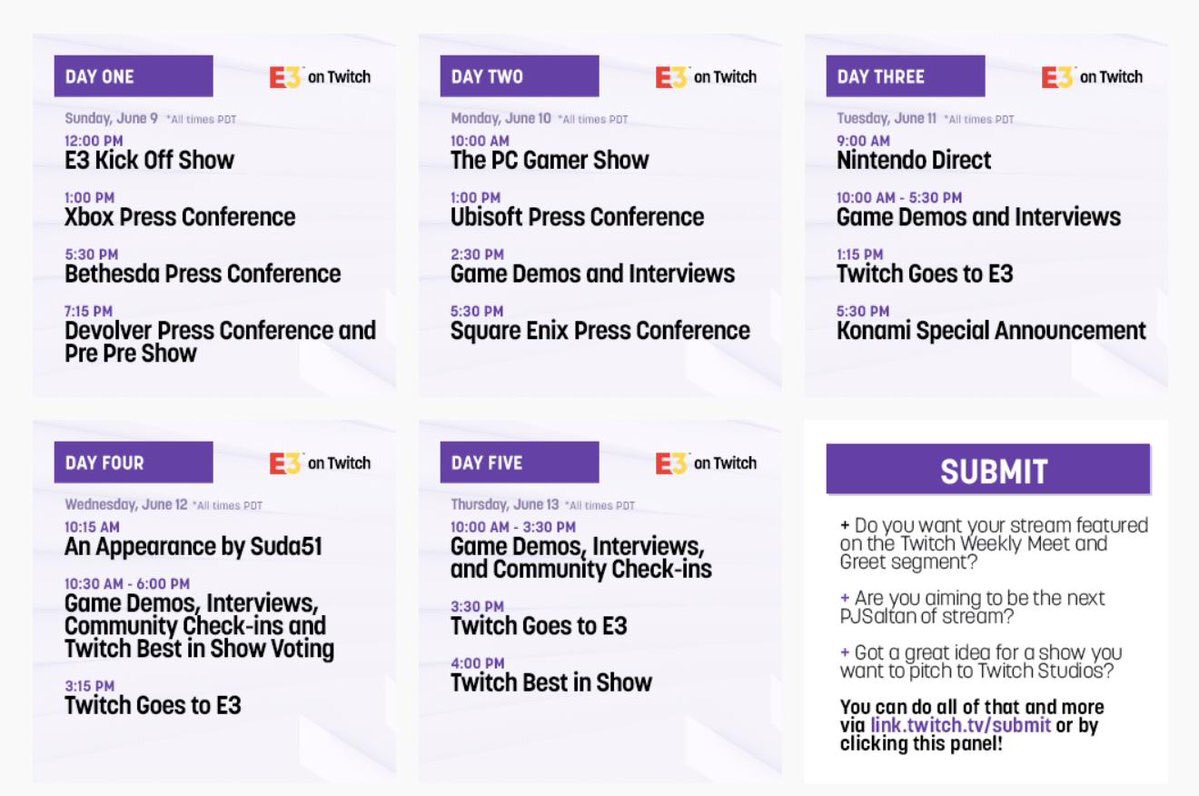 DAY ONE

E3 on Twitch

Sunday, June 9 *All times PDT

12:00 PM
E3 Kick Off Show

1:00 PM
Xbox Press Conference

5:30 PM
Bethesda Press Conference

7:15 PM
Devolver Press Conference and Pre Pre Show

DAY TWO

E3 on Twitch

Monday, June 10 *All times PDT

10:00 AM
The PC Gamer Show

1:00 PM
Ubisoft Press Conference

2:30 PM
Game Demos and Interviews

5:30 PM
Square Enix Press Conference

DAY THREE

E3 on Twitch

Tuesday, June 11 *All times PDT

9:00 AM
Nintendo Direct

10:00 AM - 5:30 PM
Game Demos and Interviews

1:15 PM
Twitch Goes to E3

5:30 PM
Konami Special Announcement

DAY FOUR

E3 on Twitch

Wednesday, June 12 *All times PDT

10:15 AM
An Appearance by Suda51

10:30 AM - 6:00 PM
Game Demos, Interviews, Community Check-ins and Twitch Best in Show Voting

3:15 PM
Twitch Goes to E3

DAY FIVE

E3 on Twitch

Thursday, June 13 *All times PDT

10:00 AM - 3:30 PM
Game Demos, Interviews, and Community Check-ins

3:30 PM
Twitch Goes to E3

4:00 PM
Twitch Best in Show

SUBMIT

+ Do you want your stream featured on the Twitch Weekly Meet and Greet segment?

+ Are you aiming to be the next PJSaltan of stream?

+ Got a great idea for a show you want to pitch to Twitch Studios?

You can do all of that and more via link.twitch.tv/submit or by clicking this panel!